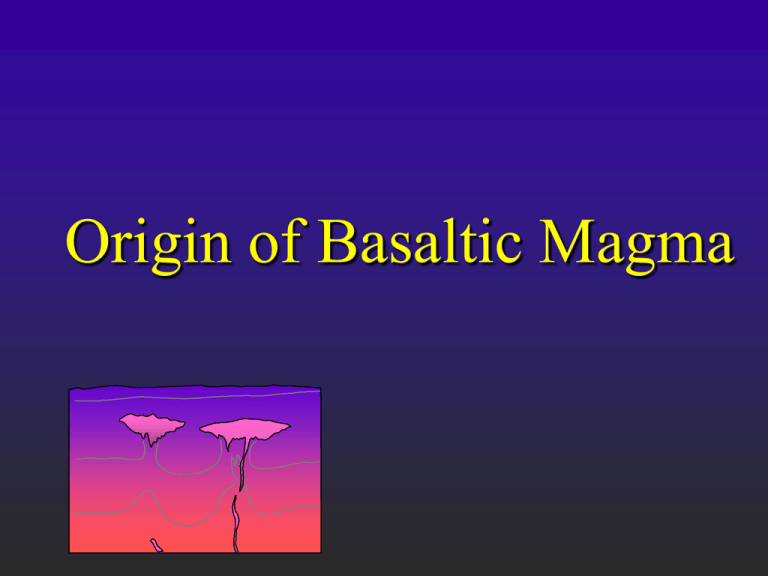 Origin of Basaltic Magma